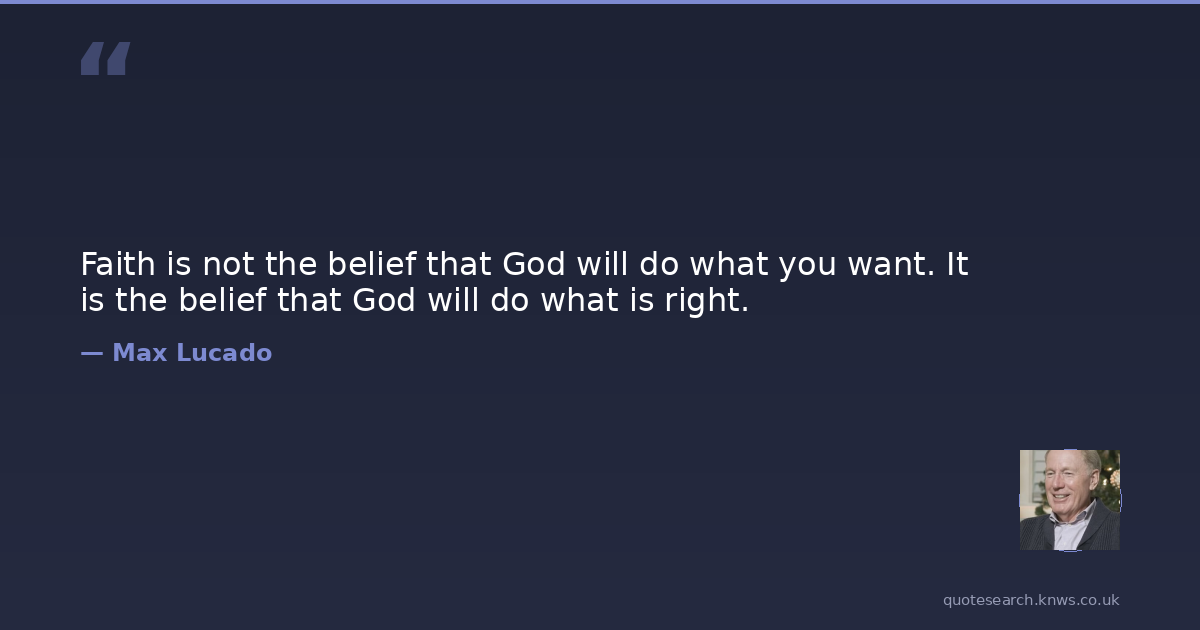 “

Faith is not the belief that God will do what you want. It is the belief that God will do what is right.

— Max Lucado

quotesearch.knws.co.uk